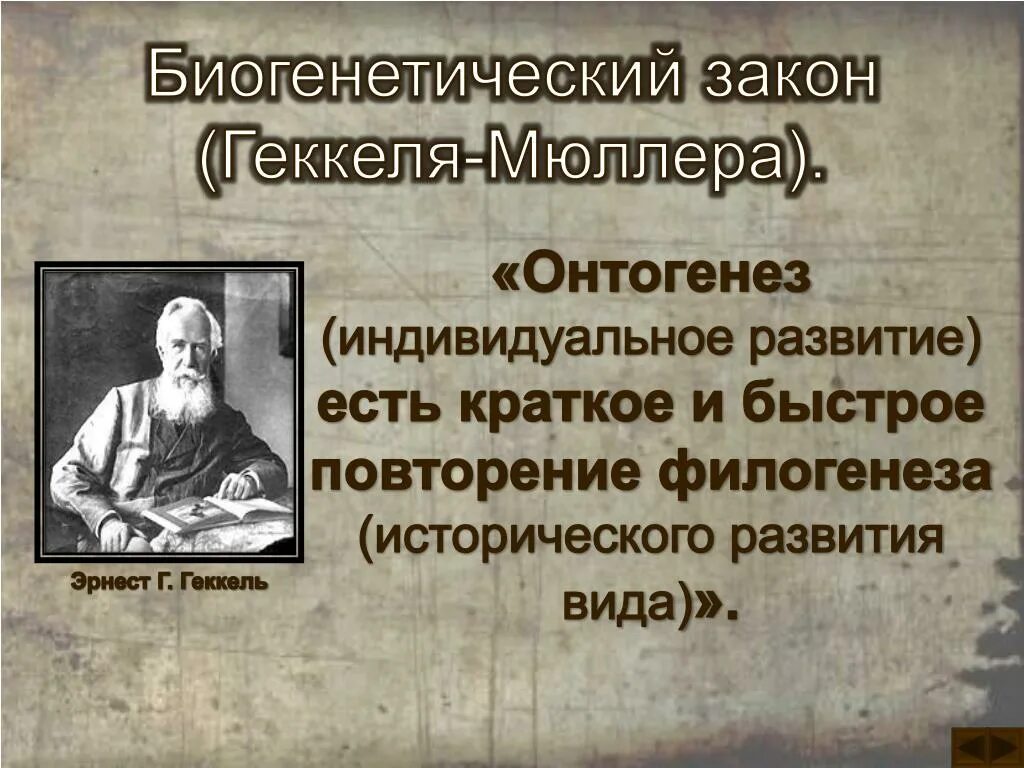 Биогенетический закон (Геккеля-Мюллера).

«Онтогенез (индивидуальное развитие) есть краткое и быстрое повторение филогенеза (исторического развития вида)».

Эрнест Г. Геккель